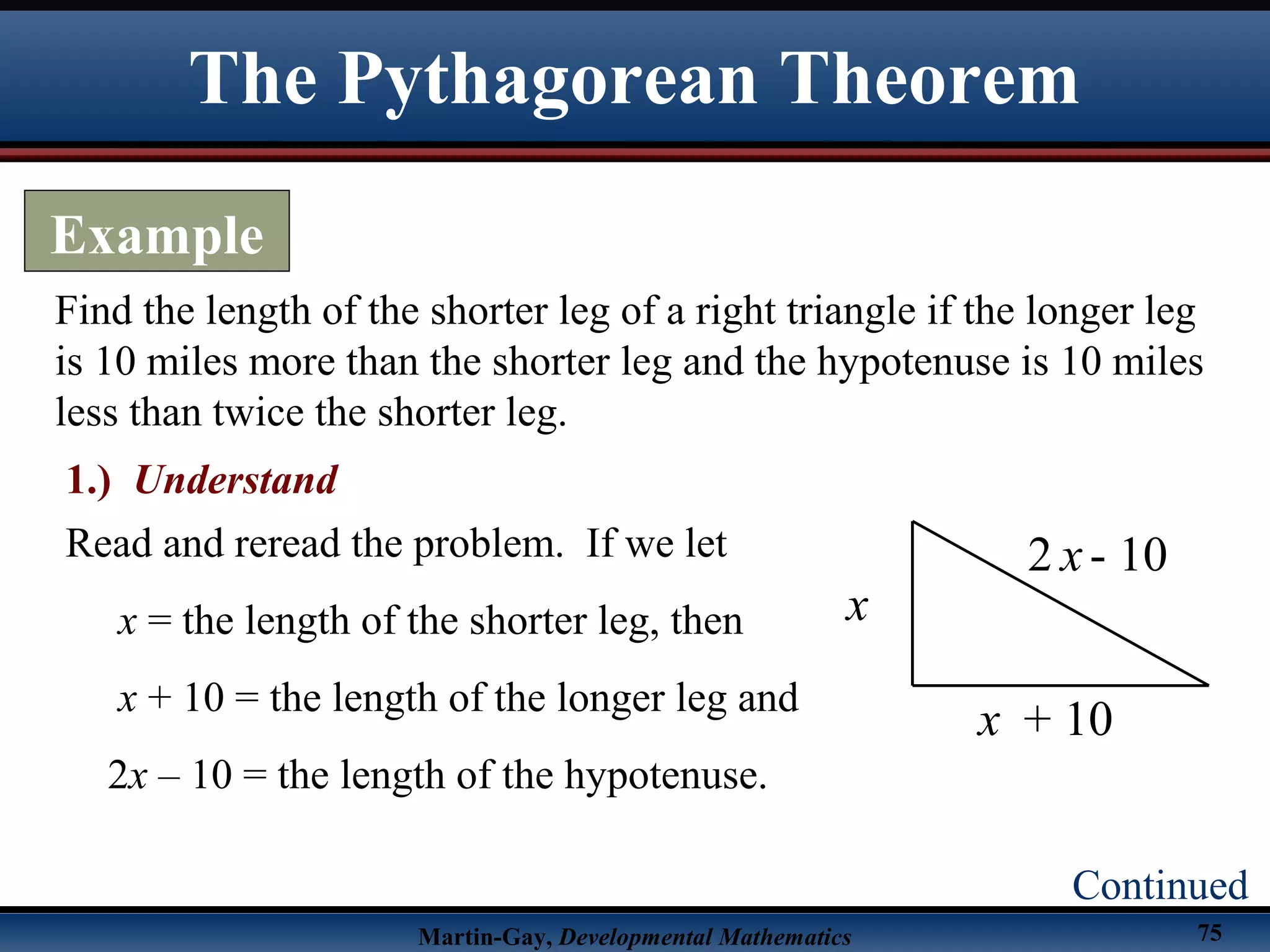 The Pythagorean Theorem

Example

Find the length of the shorter leg of a right triangle if the longer leg is 10 miles more than the shorter leg and the hypotenuse is 10 miles less than twice the shorter leg.

1.) Understand

Read and reread the problem. If we let

$x$ = the length of the shorter leg, then

$x + 10$ = the length of the longer leg and

$2x – 10$ = the length of the hypotenuse.

$2x - 10$

$x$

$x + 10$

Continued

Martin-Gay, Developmental Mathematics

75